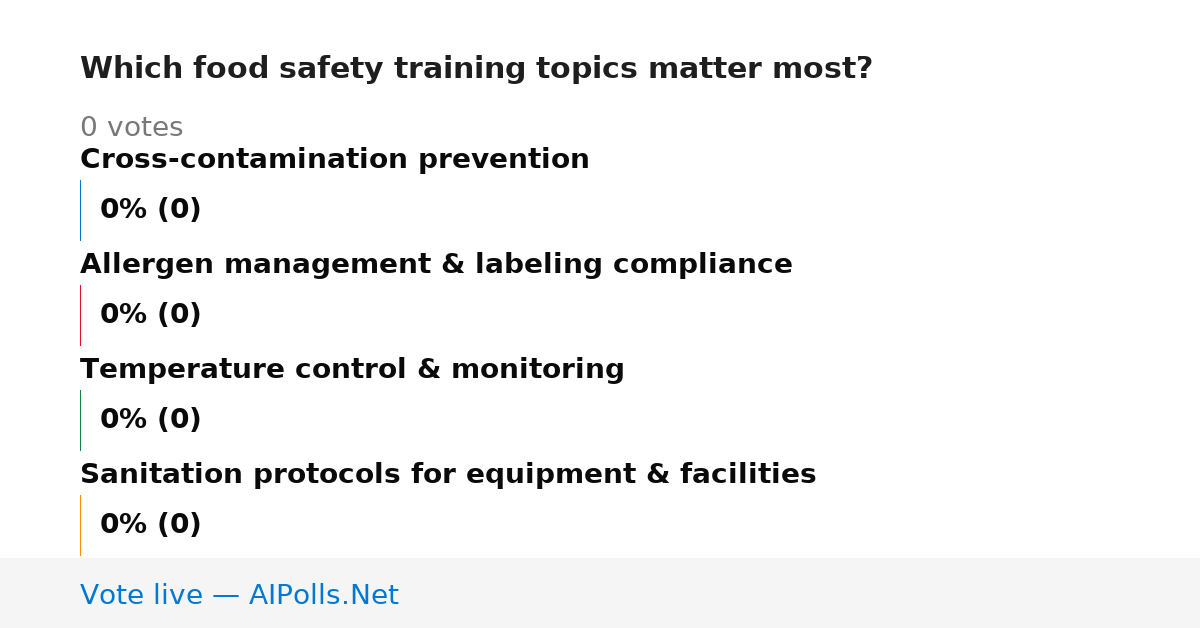 Which food safety training topics matter most?

0 votes

Cross-contamination prevention

0% (0)

Allergen management & labeling compliance

0% (0)

Temperature control & monitoring

0% (0)

Sanitation protocols for equipment & facilities

0% (0)

Vote live — AIPolls.Net